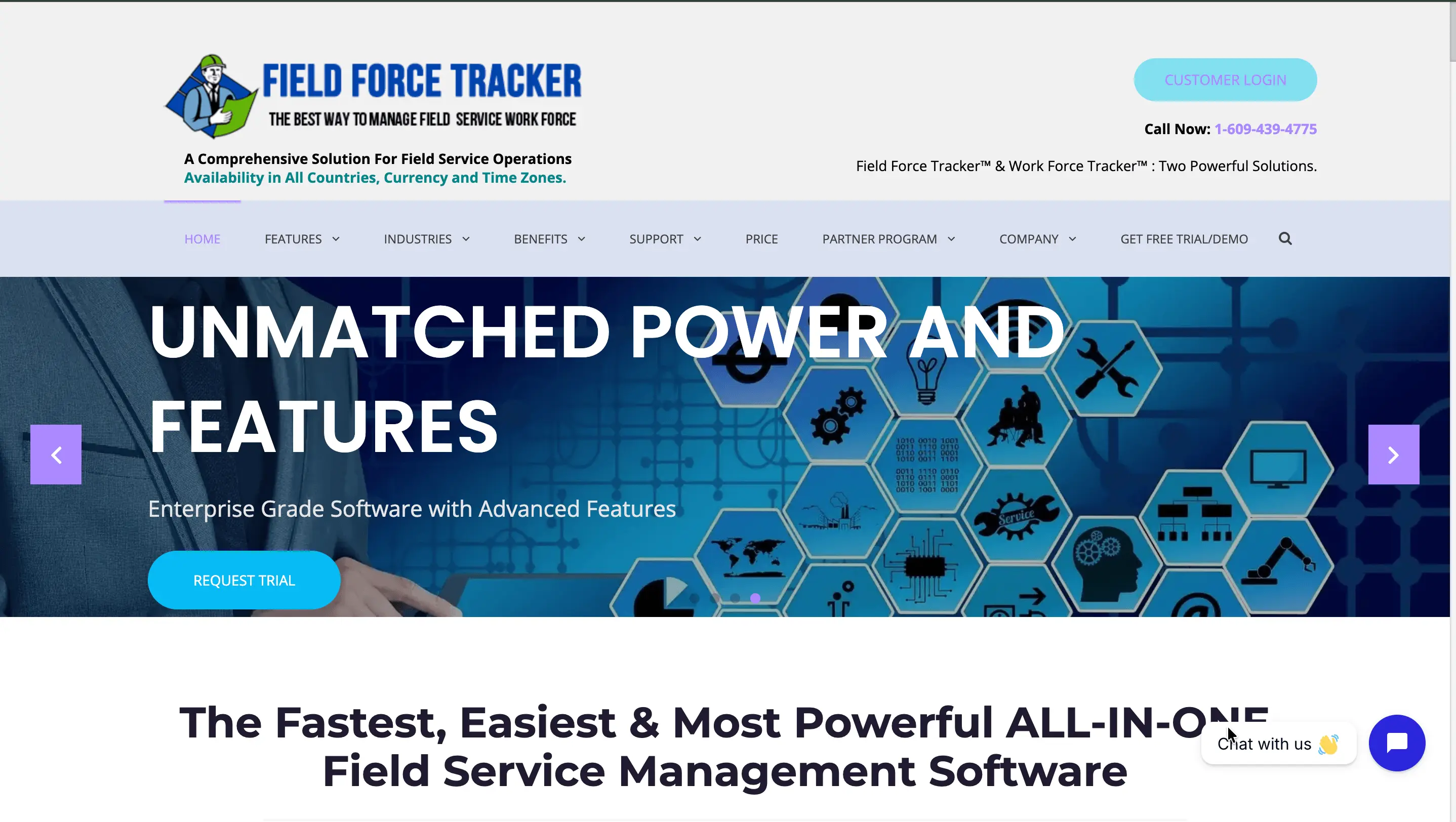 FIELD FORCE TRACKER
THE BEST WAY TO MANAGE FIELD SERVICE WORK FORCE

A Comprehensive Solution For Field Service Operations
Availability in All Countries, Currency and Time Zones.

CUSTOMER LOGIN

Call Now: 1-609-439-4775

Field Force Tracker™ & Work Force Tracker™ : Two Powerful Solutions.

HOME FEATURES INDUSTRIES BENEFITS SUPPORT PRICE PARTNER PROGRAM COMPANY GET FREE TRIAL/DEMO

UNMATCHED POWER AND FEATURES

Enterprise Grade Software with Advanced Features

REQUEST TRIAL

Service

The Fastest, Easiest & Most Powerful ALL-IN-ONE Field Service Management Software

Chat with us